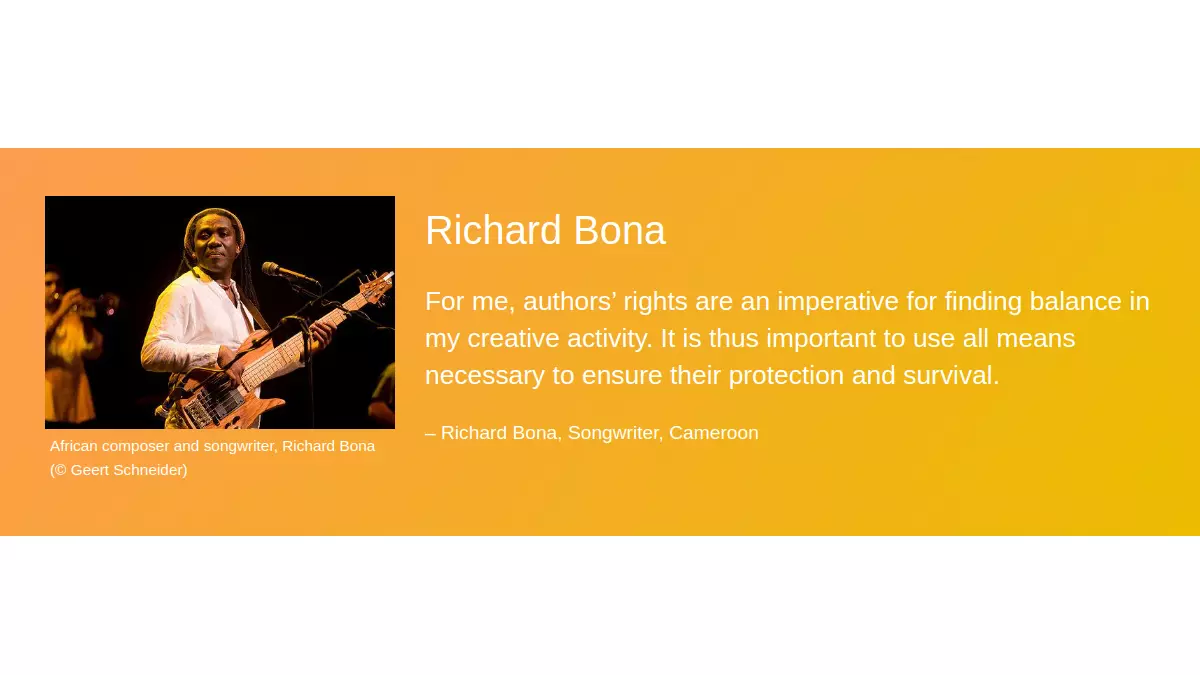 African composer and songwriter, Richard Bona (© Geert Schneider)

Richard Bona

For me, authors’ rights are an imperative for finding balance in my creative activity. It is thus important to use all means necessary to ensure their protection and survival.

– Richard Bona, Songwriter, Cameroon